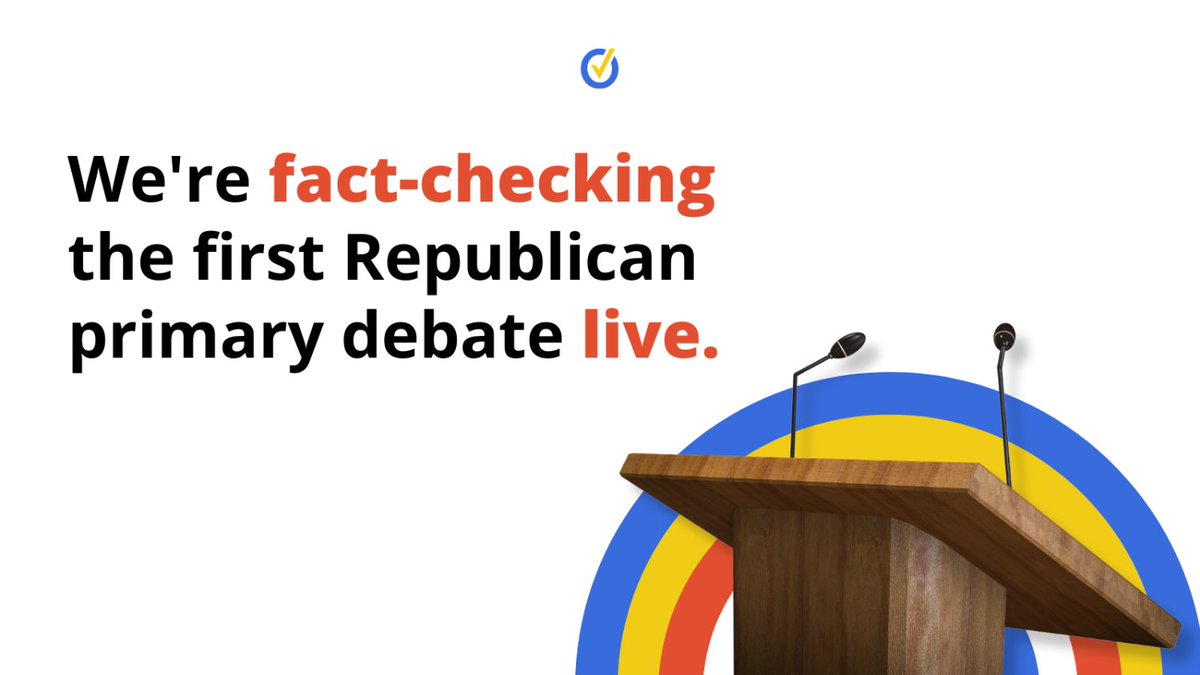 We're fact-checking the first Republican primary debate live.